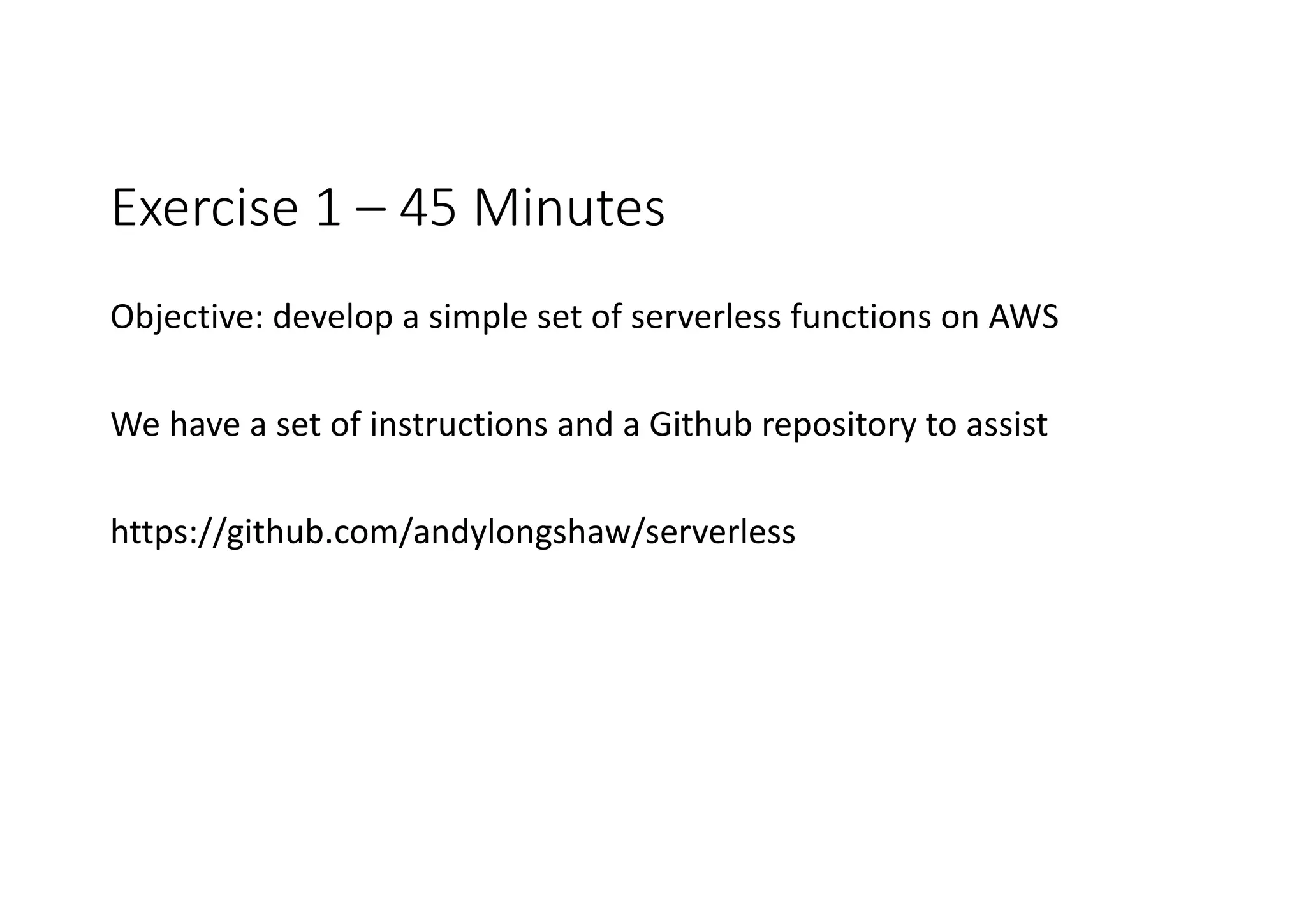 Exercise 1 – 45 Minutes

Objective: develop a simple set of serverless functions on AWS

We have a set of instructions and a Github repository to assist

https://github.com/andylongshaw/serverless